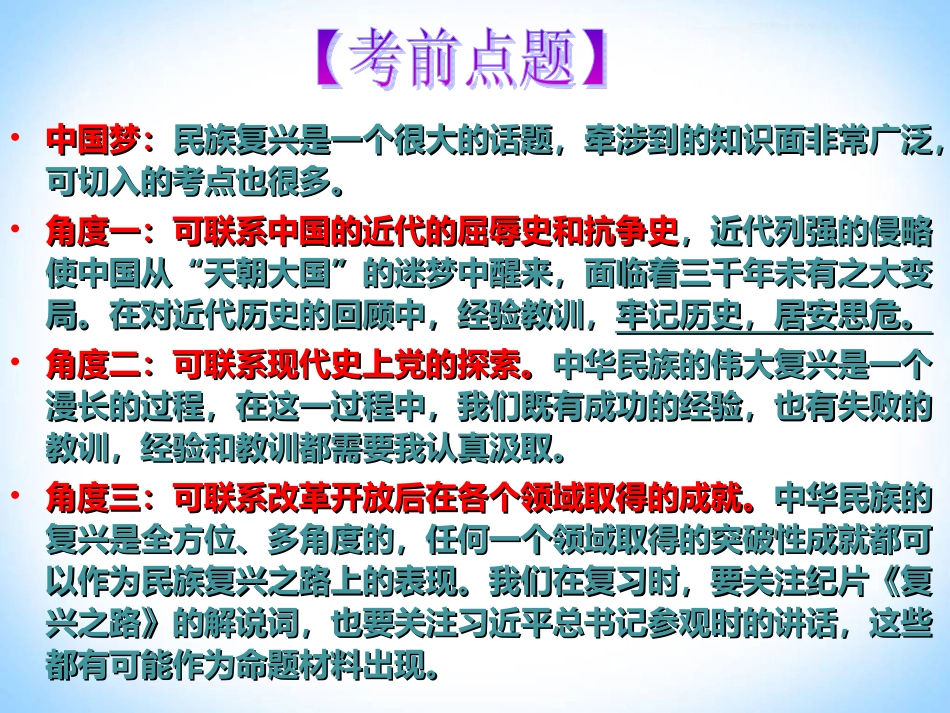 【考前点题】

• 中国梦：民族复兴是一个很大的话题，牵涉到的知识面非常广泛，可切入的考点也很多。

• 角度一：可联系中国的近代的屈辱史和抗争史，近代列强的侵略使中国从“天朝大国”的迷梦中醒来，面临着三千年未有之大变局。在对近代历史的回顾中，经验教训，牢记历史，居安思危。

• 角度二：可联系现代史上党的探索。中华民族的伟大复兴是一个漫长的过程，在这一过程中，我们既有成功的经验，也有失败的教训，经验和教训都需要我认真汲取。

• 角度三：可联系改革开放后在各个领域取得的成就。中华民族的复兴是全方位、多角度的，任何一个领域取得的突破性成就都可以作为民族复兴之路上的表现。我们在复习时，要关注纪片《复兴之路》的解说词，也要关注习近平总书记参观时的讲话，这些都有可能作为命题材料出现。